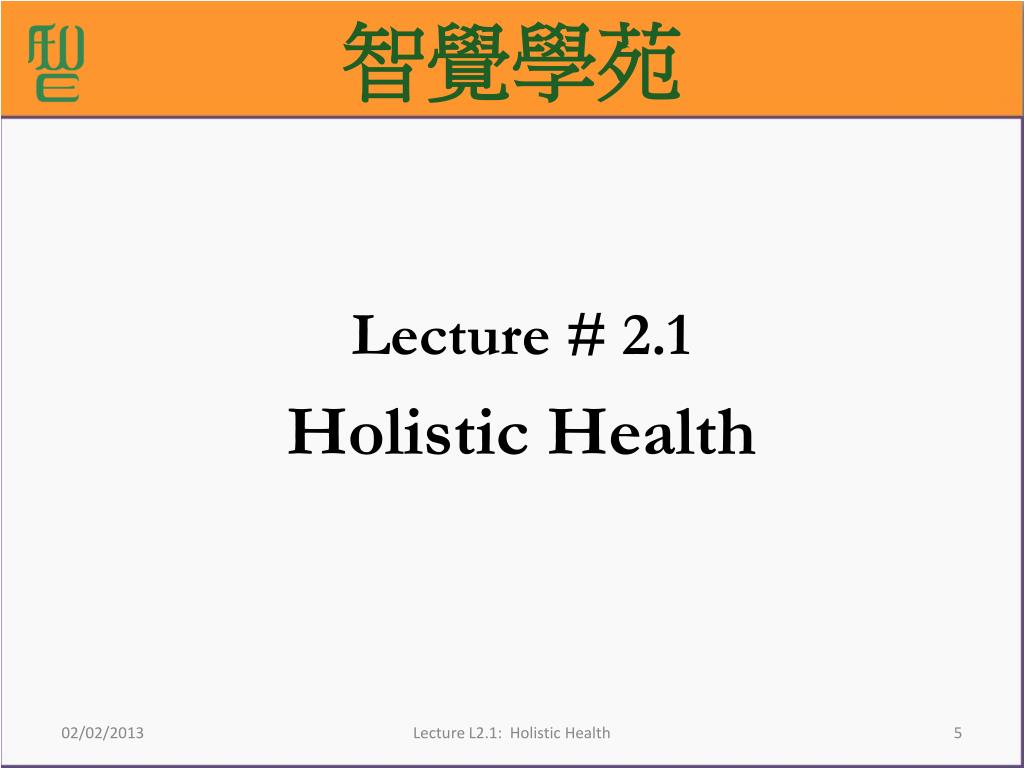 智覺學苑

Lecture # 2.1
Holistic Health

02/02/2013
Lecture L2.1: Holistic Health
5